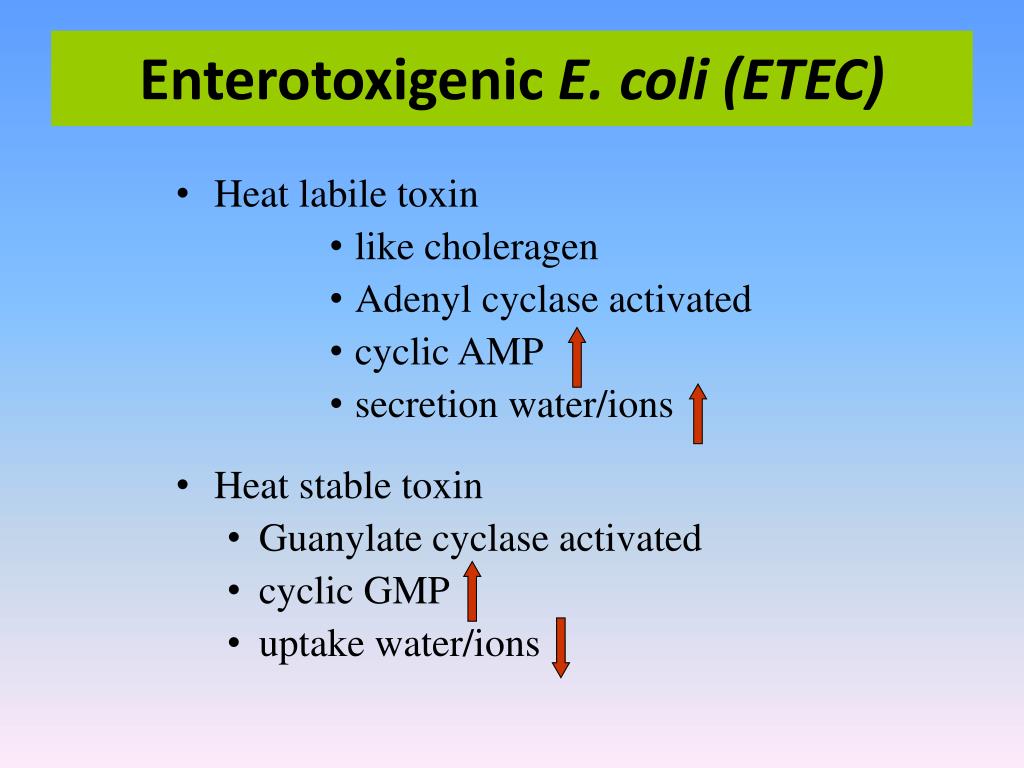 Enterotoxigenic E. coli (ETEC)

• Heat labile toxin
• like choleragen
• Adenyl cyclase activated
• cyclic AMP ↑
• secretion water/ions ↑

• Heat stable toxin
• Guanylate cyclase activated
• cyclic GMP ↑
• uptake water/ions ↓